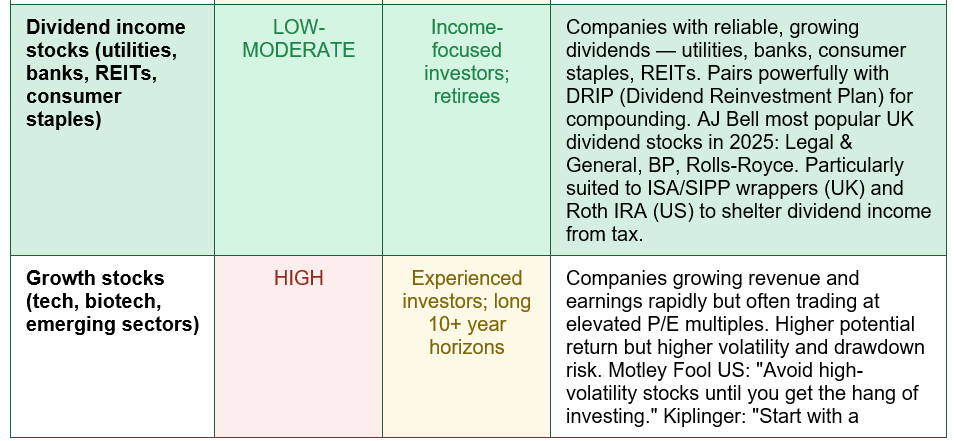 | Dividend income stocks (utilities, banks, REITs, consumer staples) | LOW-MODERATE | Income-focused investors; retirees | Companies with reliable, growing dividends — utilities, banks, consumer staples, REITs. Pairs powerfully with DRIP (Dividend Reinvestment Plan) for compounding. AJ Bell most popular UK dividend stocks in 2025: Legal & General, BP, Rolls-Royce. Particularly suited to ISA/SIPP wrappers (UK) and Roth IRA (US) to shelter dividend income from tax. |
|---|---|---|---|
| Growth stocks (tech, biotech, emerging sectors) | HIGH | Experienced investors; long 10+ year horizons | Companies growing revenue and earnings rapidly but often trading at elevated P/E multiples. Higher potential return but higher volatility and drawdown risk. Motley Fool US: "Avoid high-volatility stocks until you get the hang of investing." Kiplinger: "Start with a |